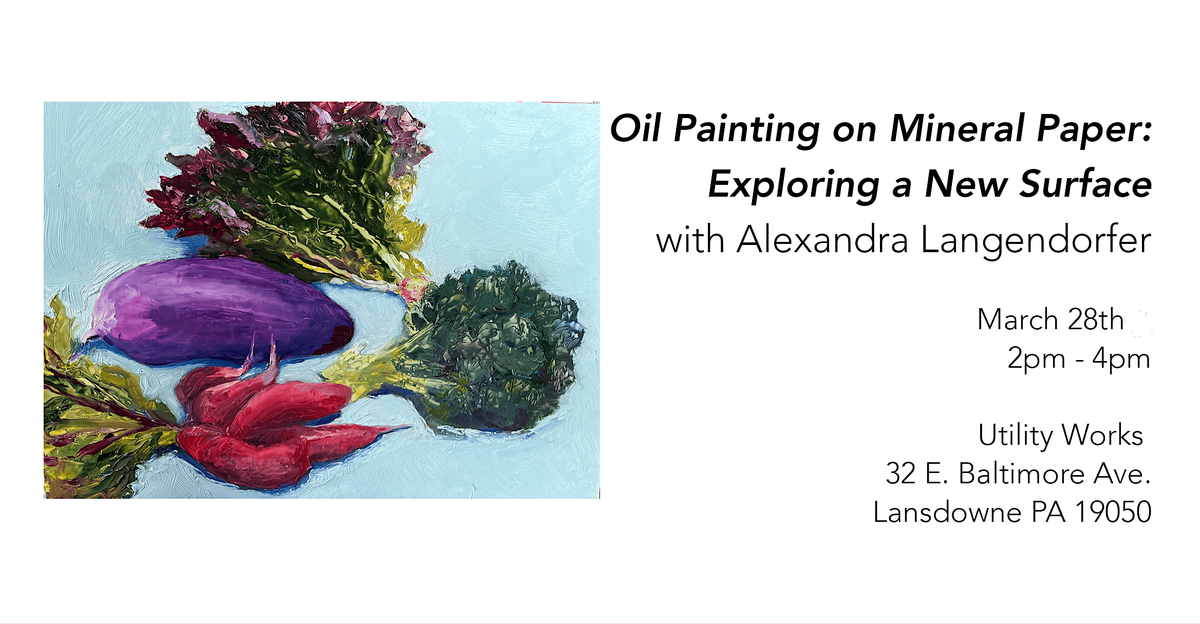 Oil Painting on Mineral Paper: Exploring a New Surface
with Alexandra Langendorfer

March 28th
2pm - 4pm

Utility Works
32 E. Baltimore Ave.
Lansdowne PA 19050